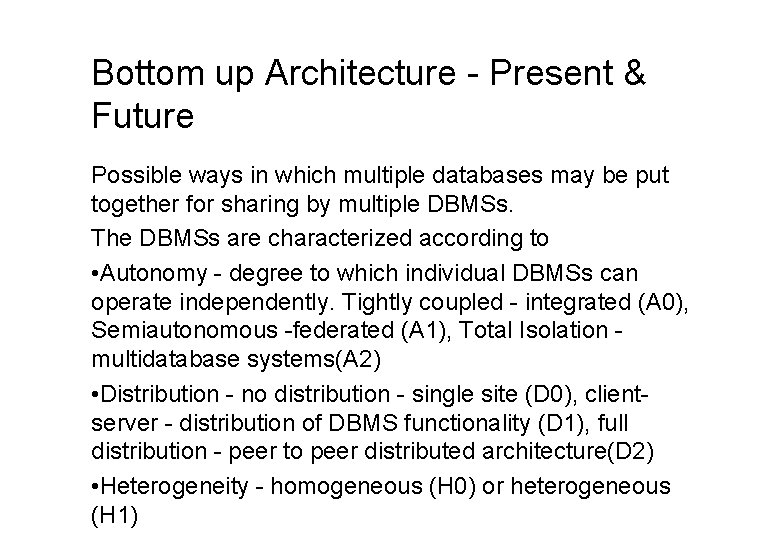 Bottom up Architecture - Present & Future

Possible ways in which multiple databases may be put together for sharing by multiple DBMSs.

The DBMSs are characterized according to

•Autonomy - degree to which individual DBMSs can operate independently. Tightly coupled - integrated (A0), Semiautonomous -federated (A1), Total Isolation - multidatabase systems(A2)

•Distribution - no distribution - single site (D0), client-server - distribution of DBMS functionality (D1), full distribution - peer to peer distributed architecture(D2)

•Heterogeneity - homogeneous (H0) or heterogeneous (H1)